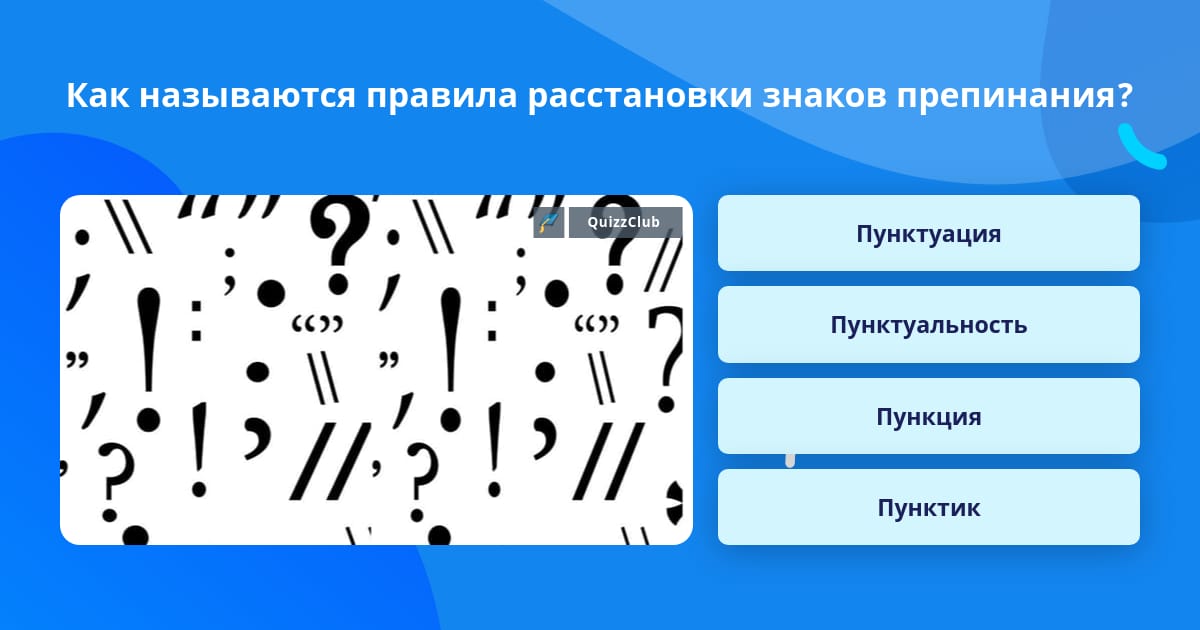 Как называются правила расстановки знаков препинания?

QuizzClub

Пунктуация

Пунктуальность

Пункция

Пунктик